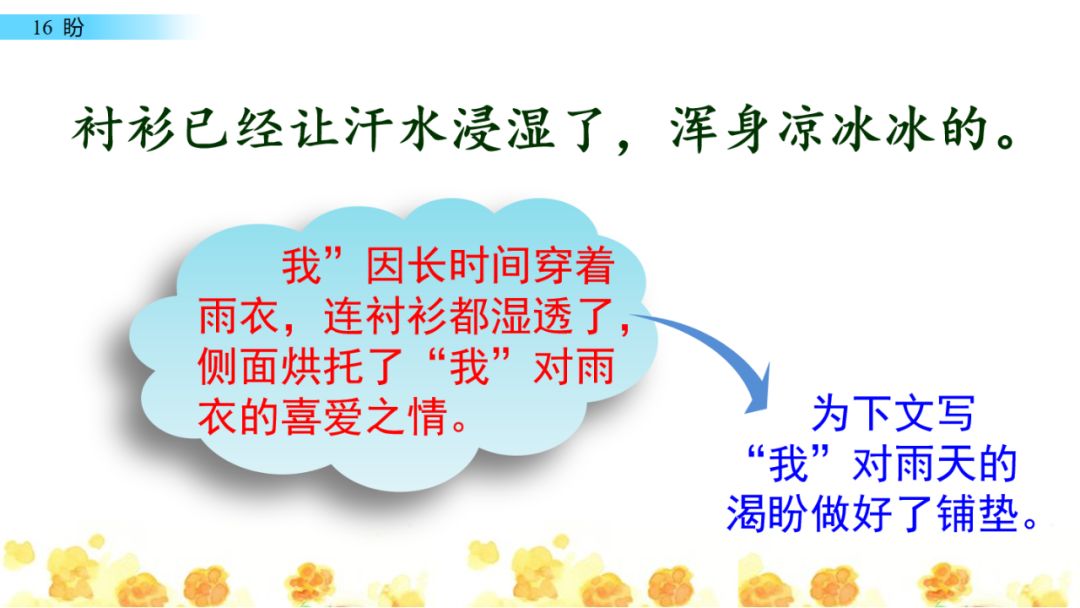 16 盼

衬衫已经让汗水浸湿了，浑身凉冰冰的。

我”因长时间穿着雨衣，连衬衫都湿透了，侧面烘托了“我”对雨衣的喜爱之情。

为下文写“我”对雨天的渴盼做好了铺垫。